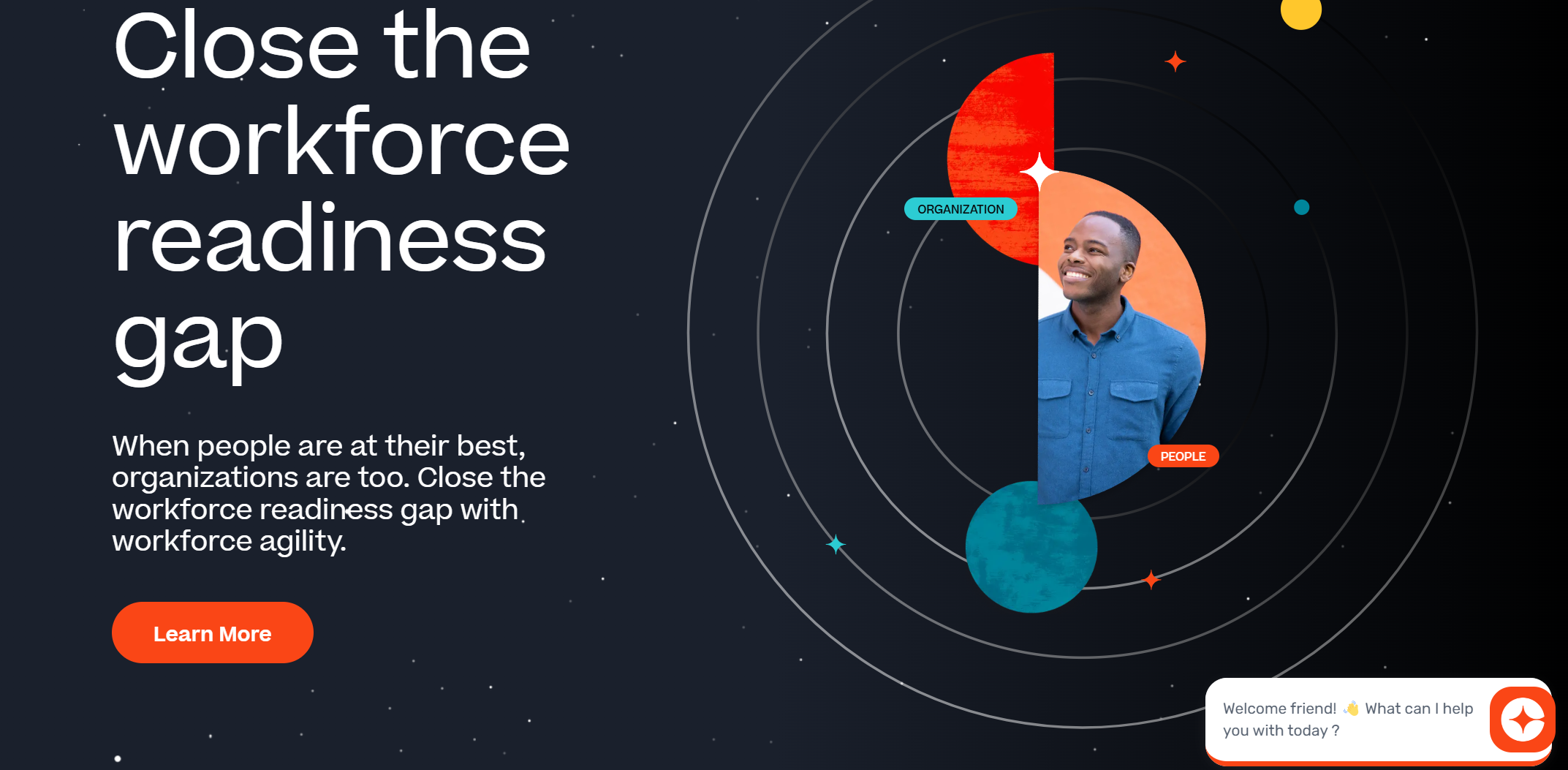 Close the workforce readiness gap

When people are at their best, organizations are too. Close the workforce readiness gap with workforce agility.

Learn More

ORGANIZATION

PEOPLE

Welcome friend! 👋 What can I help you with today ?